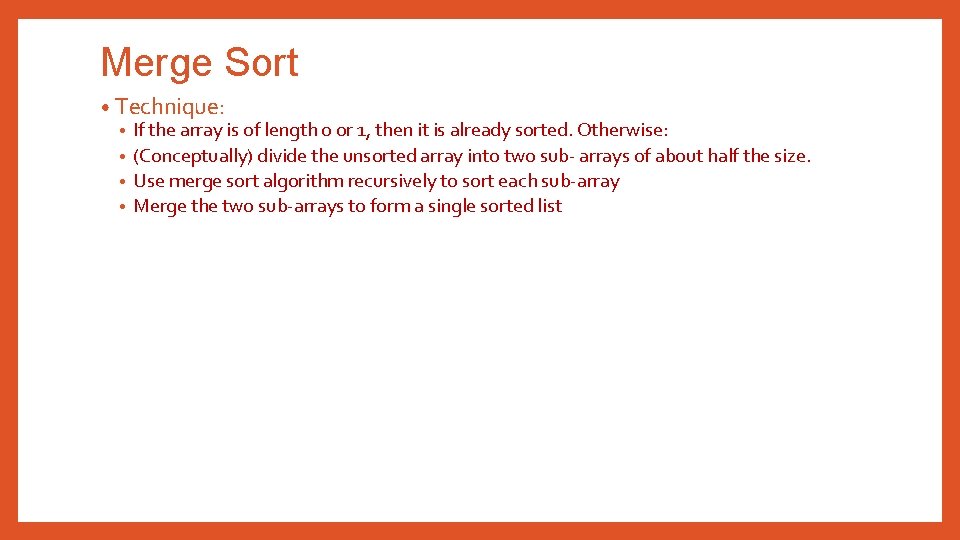 Merge Sort

• Technique:
• If the array is of length 0 or 1, then it is already sorted. Otherwise:
• (Conceptually) divide the unsorted array into two sub- arrays of about half the size.
• Use merge sort algorithm recursively to sort each sub-array
• Merge the two sub-arrays to form a single sorted list